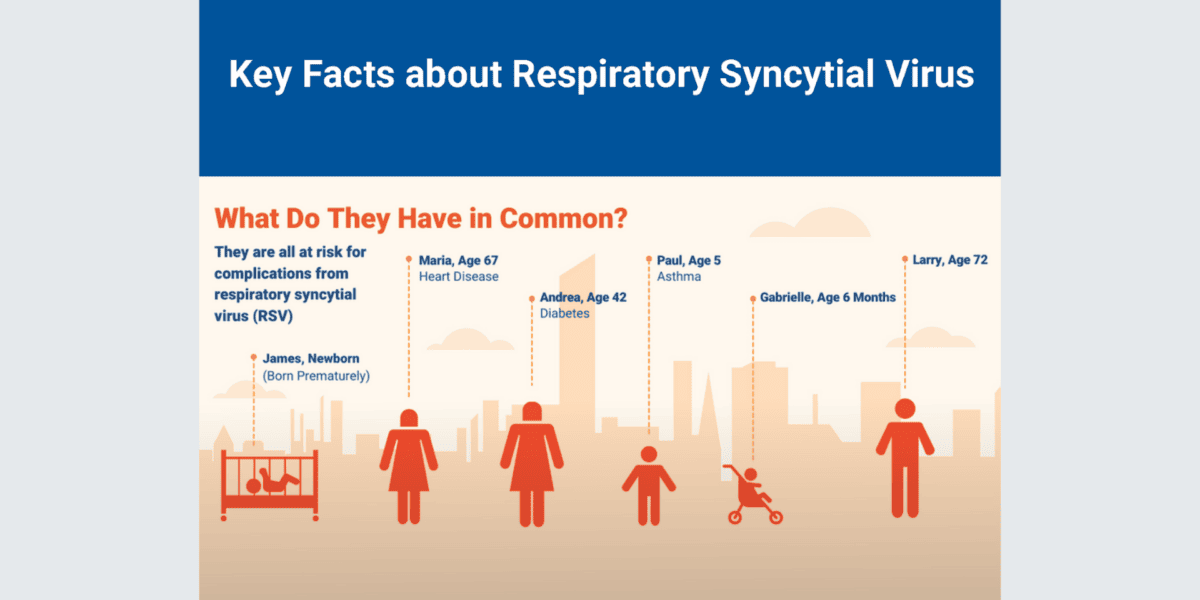 Key Facts about Respiratory Syncytial Virus

What Do They Have in Common?

They are all at risk for complications from respiratory syncytial virus (RSV)

James, Newborn
(Born Prematurely)

Maria, Age 67
Heart Disease

Andrea, Age 42
Diabetes

Paul, Age 5
Asthma

Gabrielle, Age 6 Months

Larry, Age 72